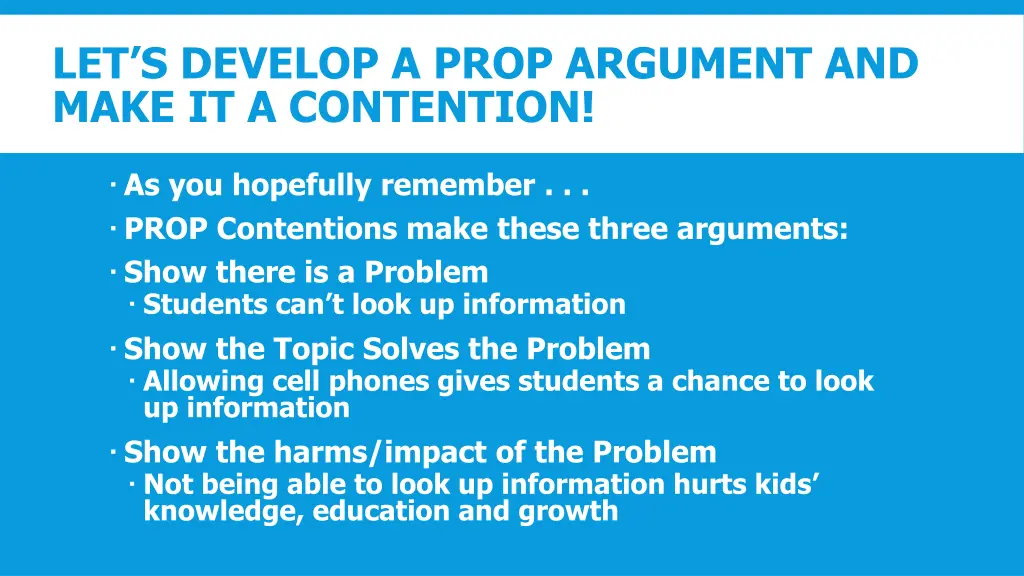 LET'S DEVELOP A PROP ARGUMENT AND MAKE IT A CONTENTION!

· As you hopefully remember . . .
· PROP Contentions make these three arguments:
· Show there is a Problem
· Students can't look up information
· Show the Topic Solves the Problem
· Allowing cell phones gives students a chance to look up information
· Show the harms/impact of the Problem
· Not being able to look up information hurts kids' knowledge, education and growth